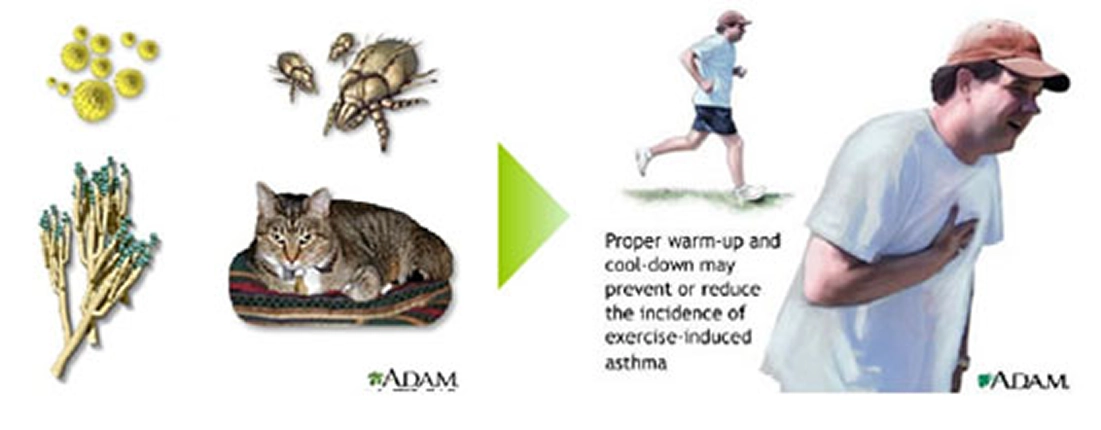 ADAM.

Proper warm-up and cool-down may prevent or reduce the incidence of exercise-induced asthma

ADAM.